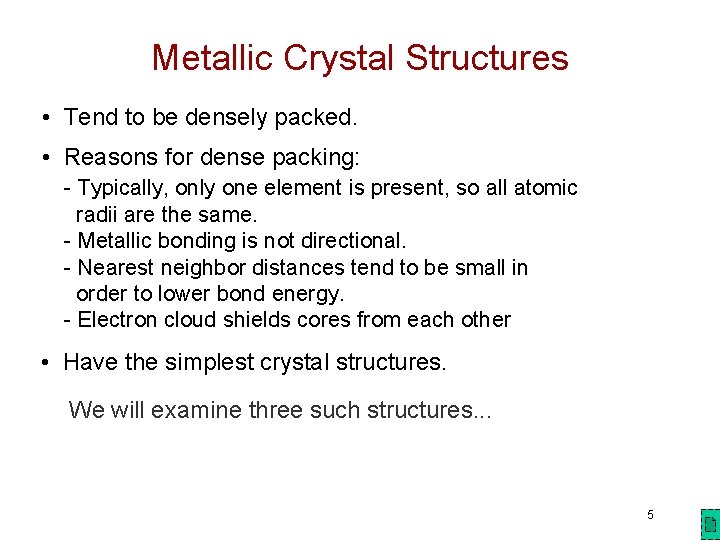 Metallic Crystal Structures

• Tend to be densely packed.

• Reasons for dense packing:
- Typically, only one element is present, so all atomic radii are the same.
- Metallic bonding is not directional.
- Nearest neighbor distances tend to be small in order to lower bond energy.
- Electron cloud shields cores from each other

• Have the simplest crystal structures.

We will examine three such structures...

5